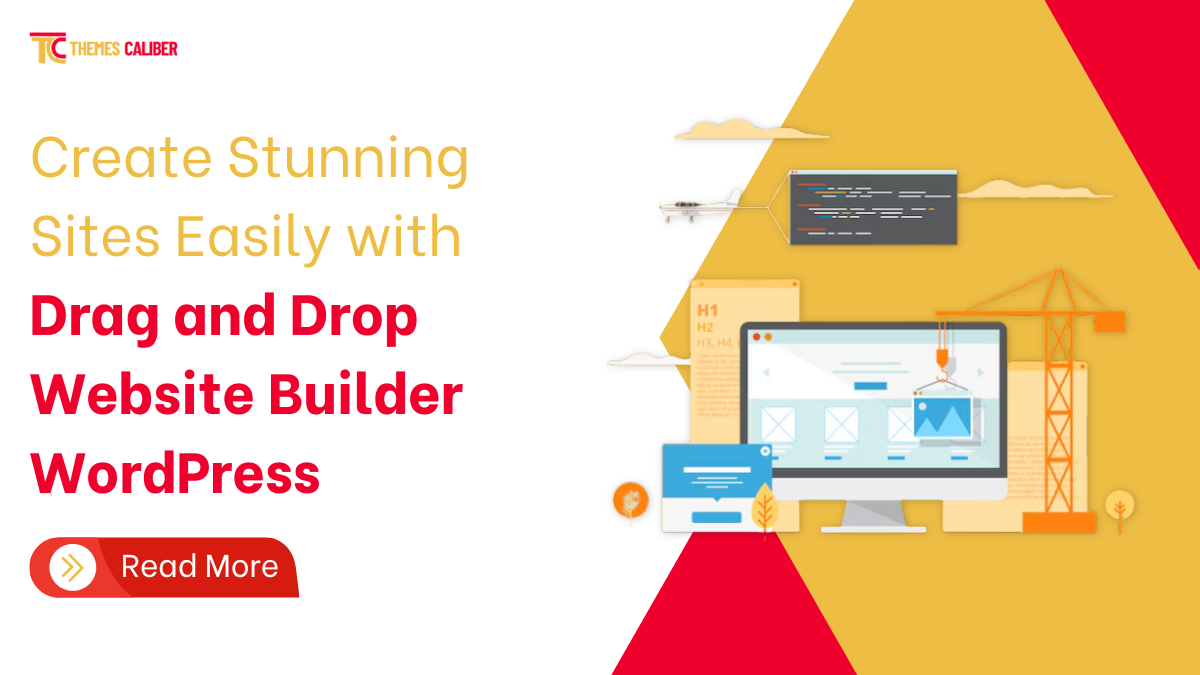 TC THEMES CALIBER

Create Stunning Sites Easily with Drag and Drop Website Builder WordPress

Read More

H1
H2
H3, H4